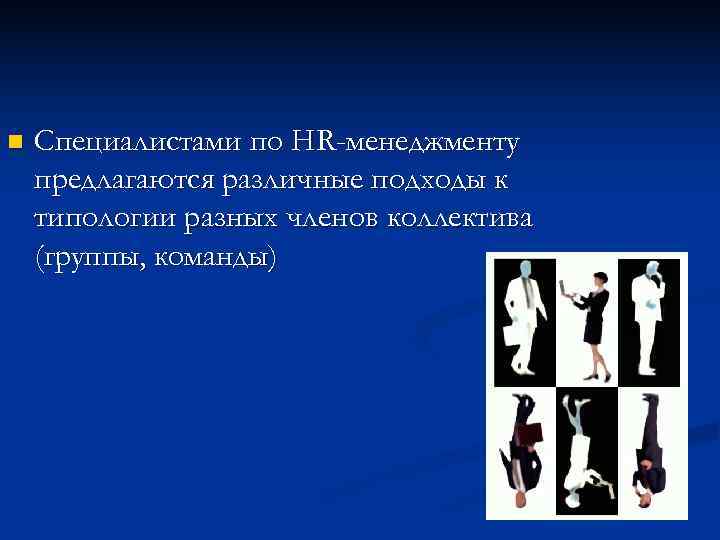 Специалистами по HR-менеджменту предлагаются различные подходы к типологии разных членов коллектива (группы, команды)